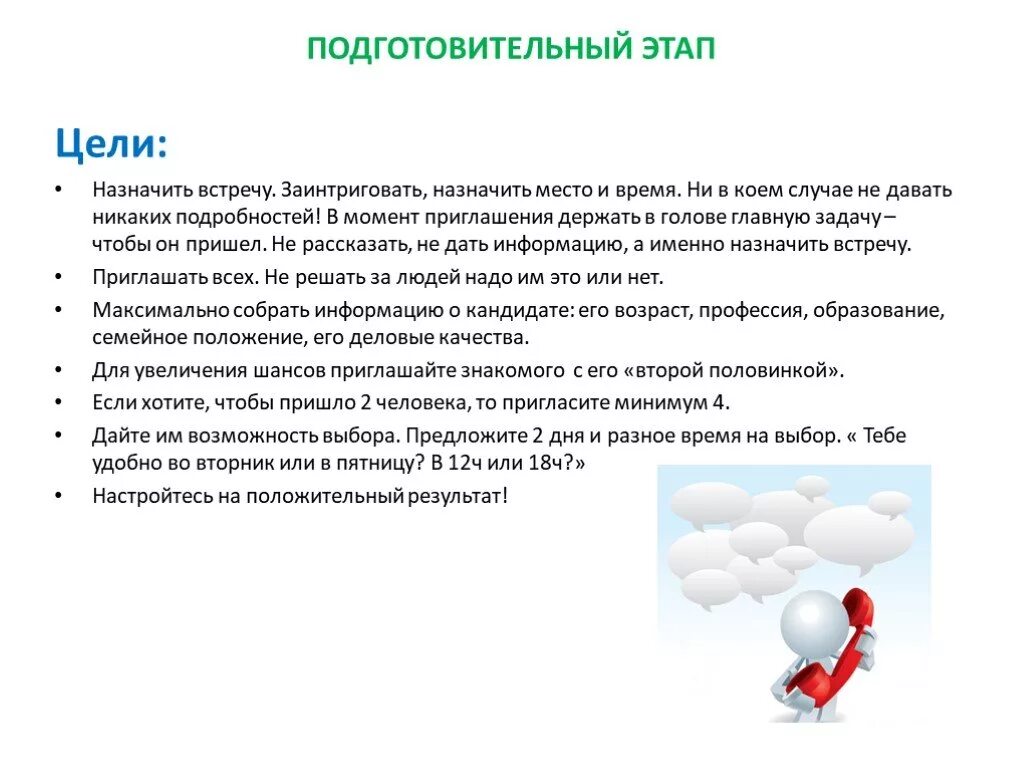 ПОДГОТОВИТЕЛЬНЫЙ ЭТАП

Цели:

• Назначить встречу. Заинтриговать, назначить место и время. Ни в коем случае не давать никаких подробностей! В момент приглашения держать в голове главную задачу – чтобы он пришел. Не рассказать, не дать информацию, а именно назначить встречу.

• Приглашать всех. Не решать за людей надо им это или нет.

• Максимально собрать информацию о кандидате: его возраст, профессия, образование, семейное положение, его деловые качества.

• Для увеличения шансов приглашайте знакомого с его «второй половинкой».

• Если хотите, чтобы пришло 2 человека, то пригласите минимум 4.

• Дайте им возможность выбора. Предложите 2 дня и разное время на выбор. « Тебе удобно во вторник или в пятницу? В 12ч или 18ч?»

• Настройтесь на положительный результат!